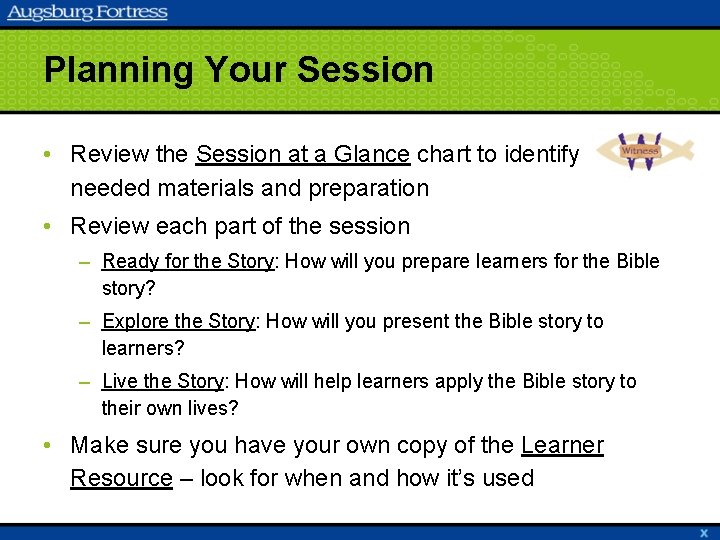 Augsburg Fortress

Planning Your Session

Witness

• Review the Session at a Glance chart to identify needed materials and preparation
• Review each part of the session
– Ready for the Story: How will you prepare learners for the Bible story?
– Explore the Story: How will you present the Bible story to learners?
– Live the Story: How will help learners apply the Bible story to their own lives?
• Make sure you have your own copy of the Learner Resource – look for when and how it's used

x